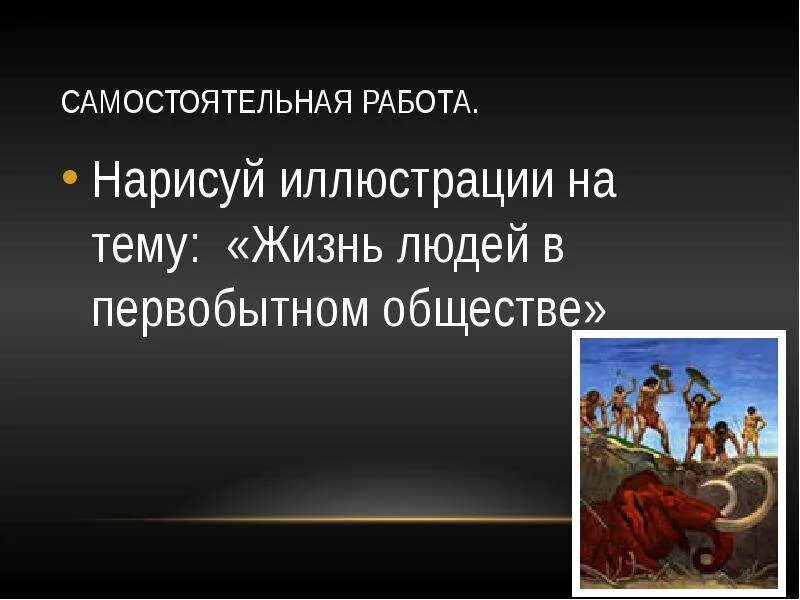 САМОСТОЯТЕЛЬНАЯ РАБОТА.

• Нарисуй иллюстрации на тему: «Жизнь людей в первобытном обществе»